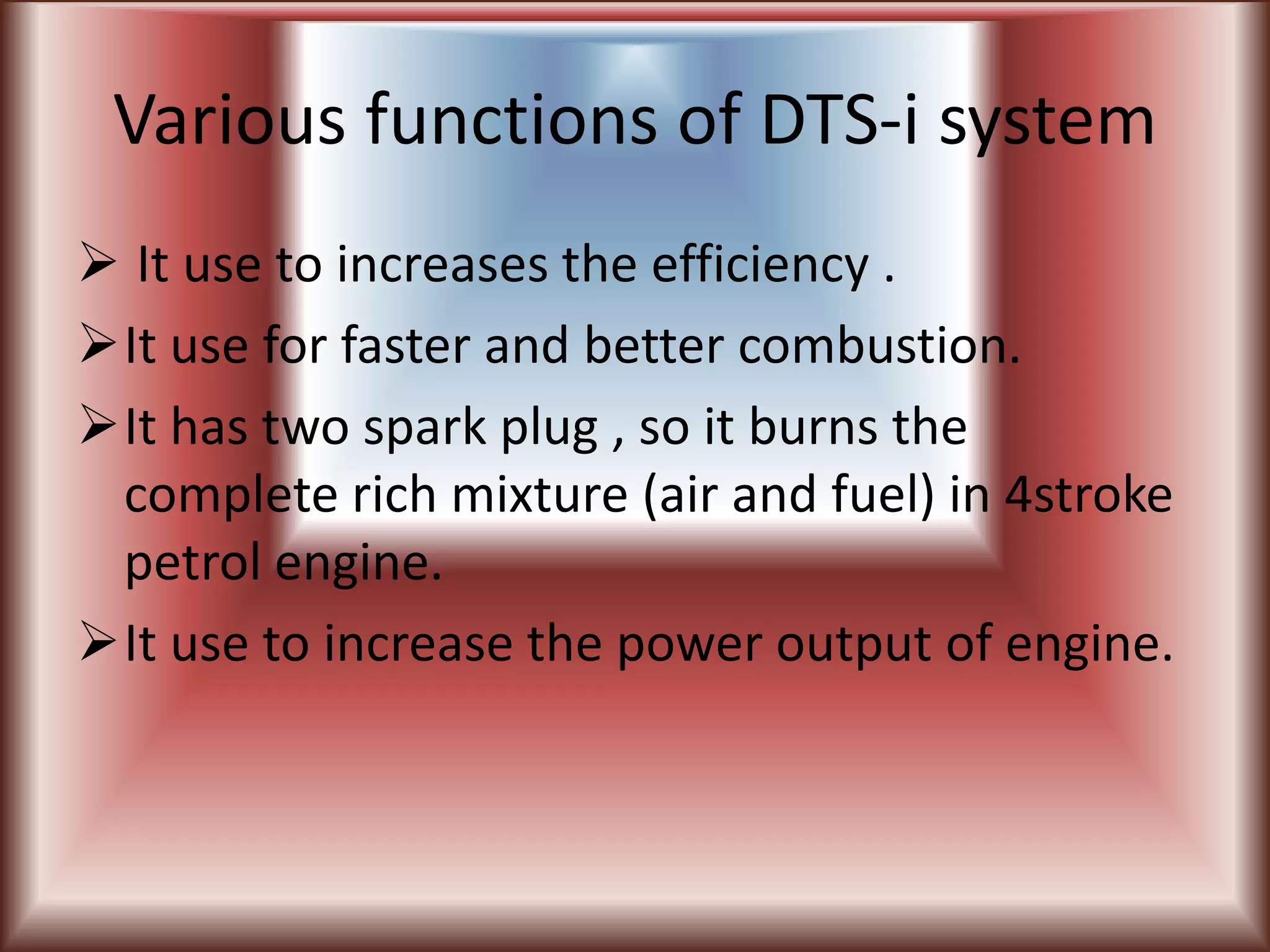 Various functions of DTS-i system

➢ It use to increases the efficiency .

➢ It use for faster and better combustion.

➢ It has two spark plug , so it burns the complete rich mixture (air and fuel) in 4stroke petrol engine.

➢ It use to increase the power output of engine.